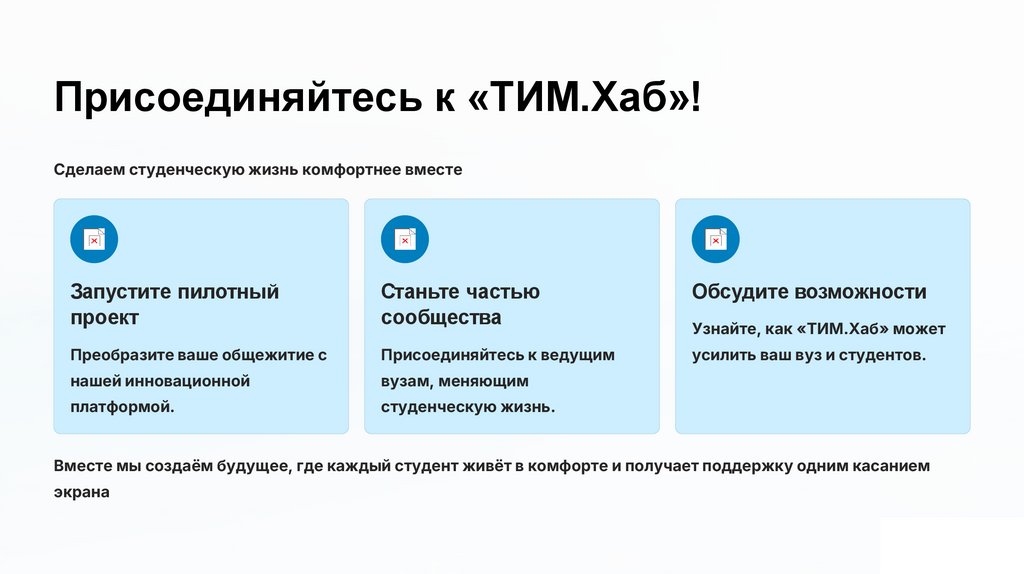 Присоединяйтесь к «ТИМ.Хаб»!

Сделаем студенческую жизнь комфортнее вместе

Запустите пилотный проект

Преобразите ваше общежитие с нашей инновационной платформой.

Станьте частью сообщества

Присоединяйтесь к ведущим вузам, меняющим студенческую жизнь.

Обсудите возможности

Узнайте, как «ТИМ.Хаб» может усилить ваш вуз и студентов.

Вместе мы создаём будущее, где каждый студент живёт в комфорте и получает поддержку одним касанием экрана